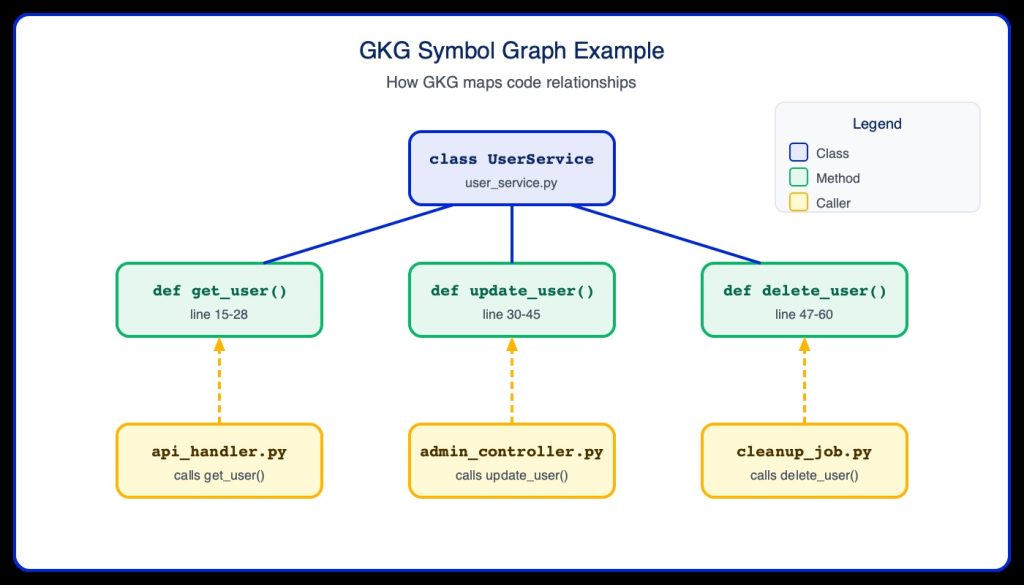 GKG Symbol Graph Example

How GKG maps code relationships

Legend

Class

Method

Caller

class UserService

user_service.py

def get_user()

line 15-28

def update_user()

line 30-45

def delete_user()

line 47-60

api_handler.py

calls get_user()

admin_controller.py

calls update_user()

cleanup_job.py

calls delete_user()